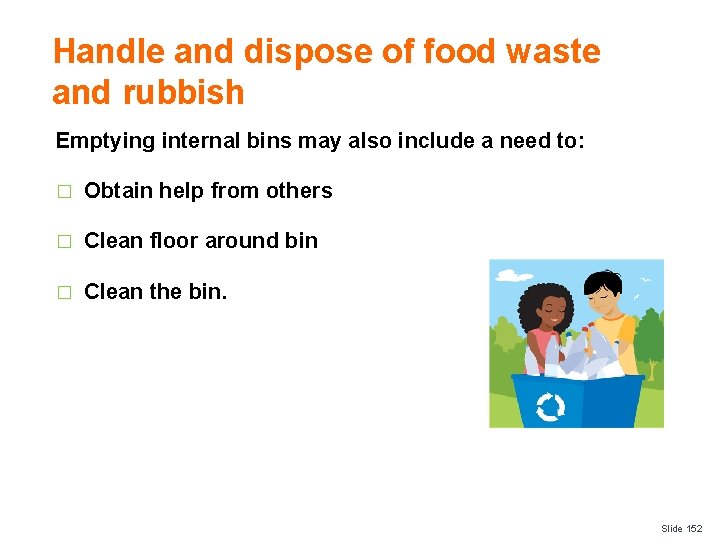 Handle and dispose of food waste and rubbish

Emptying internal bins may also include a need to:

□ Obtain help from others

□ Clean floor around bin

□ Clean the bin.

Slide 152